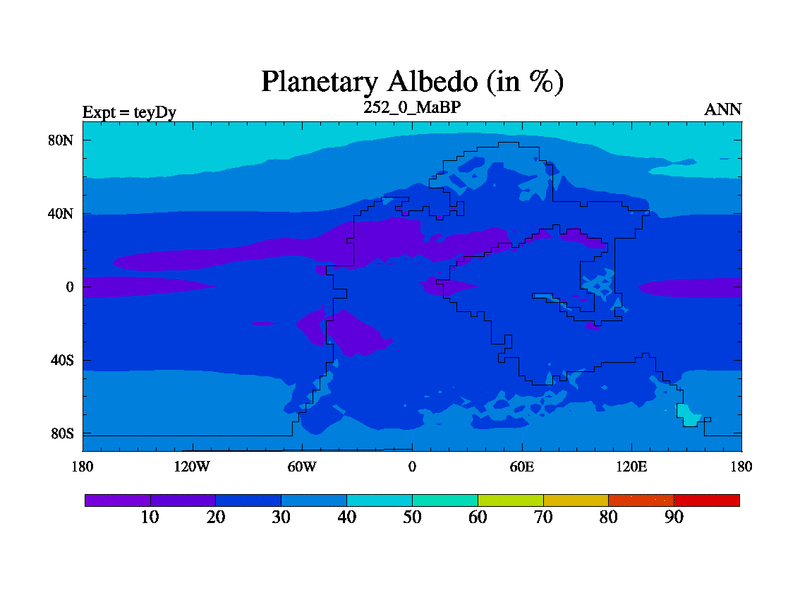 Planetary Albedo (in %)

Expt = teyDy

252_0_MaBP

ANN

80N

40N

0

40S

80S

180

120W

60W

0

60E

120E

180

10

20

30

40

50

60

70

80

90